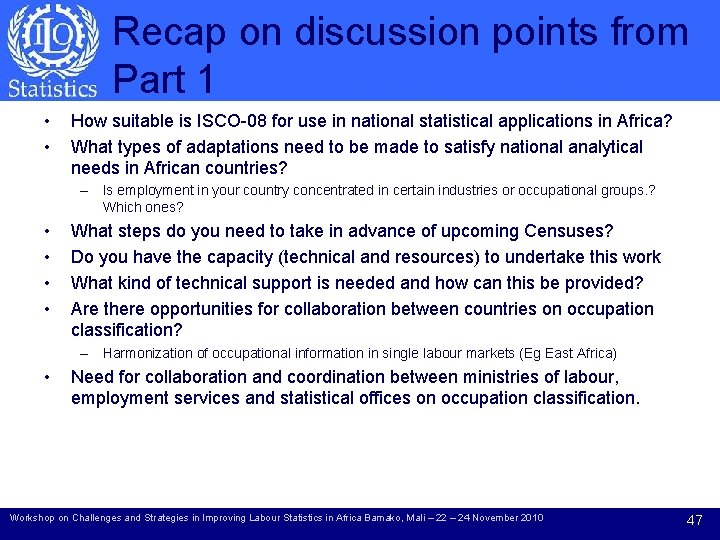 ILO
Statistics

Recap on discussion points from Part 1

• How suitable is ISCO-08 for use in national statistical applications in Africa?
• What types of adaptations need to be made to satisfy national analytical needs in African countries?
– Is employment in your country concentrated in certain industries or occupational groups.? Which ones?
• What steps do you need to take in advance of upcoming Censuses?
• Do you have the capacity (technical and resources) to undertake this work
• What kind of technical support is needed and how can this be provided?
• Are there opportunities for collaboration between countries on occupation classification?
– Harmonization of occupational information in single labour markets (Eg East Africa)
• Need for collaboration and coordination between ministries of labour, employment services and statistical offices on occupation classification.

Workshop on Challenges and Strategies in Improving Labour Statistics in Africa Bamako, Mali – 22 – 24 November 2010

47